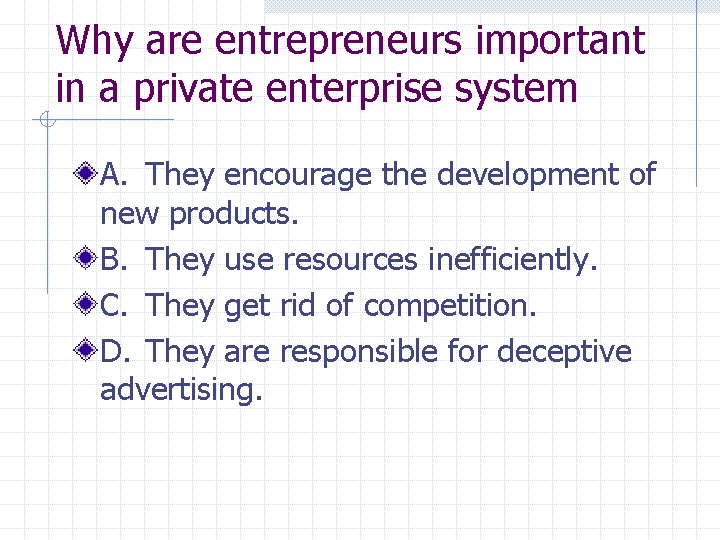 Why are entrepreneurs important in a private enterprise system

A. They encourage the development of new products.

B. They use resources inefficiently.

C. They get rid of competition.

D. They are responsible for deceptive advertising.